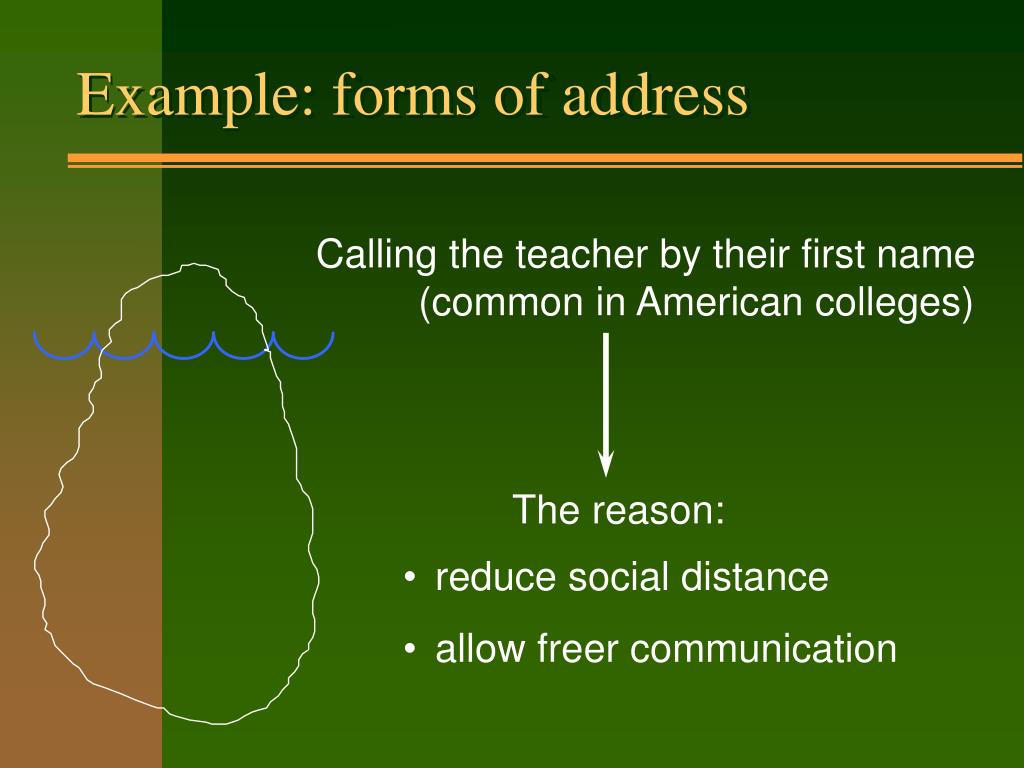 Example: forms of address

Calling the teacher by their first name
(common in American colleges)

The reason:
• reduce social distance
• allow freer communication